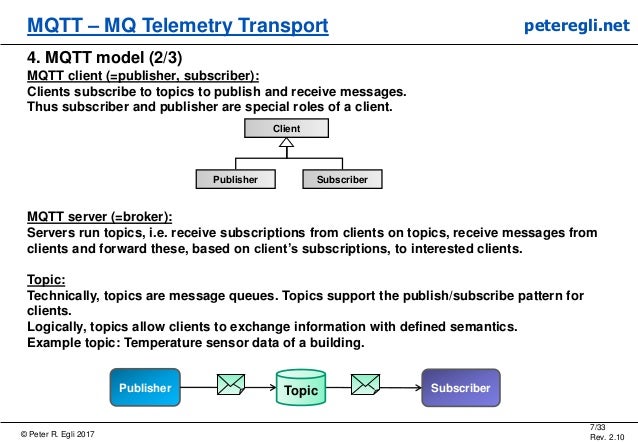 MQTT – MQ Telemetry Transport

peteregli.net

4. MQTT model (2/3)

MQTT client (=publisher, subscriber):
Clients subscribe to topics to publish and receive messages.
Thus subscriber and publisher are special roles of a client.

Client

Publisher

Subscriber

MQTT server (=broker):
Servers run topics, i.e. receive subscriptions from clients on topics, receive messages from clients and forward these, based on client's subscriptions, to interested clients.

Topic:
Technically, topics are message queues. Topics support the publish/subscribe pattern for clients.
Logically, topics allow clients to exchange information with defined semantics.
Example topic: Temperature sensor data of a building.

Publisher

Topic

Subscriber

© Peter R. Egli 2017

7/33
Rev. 2.10